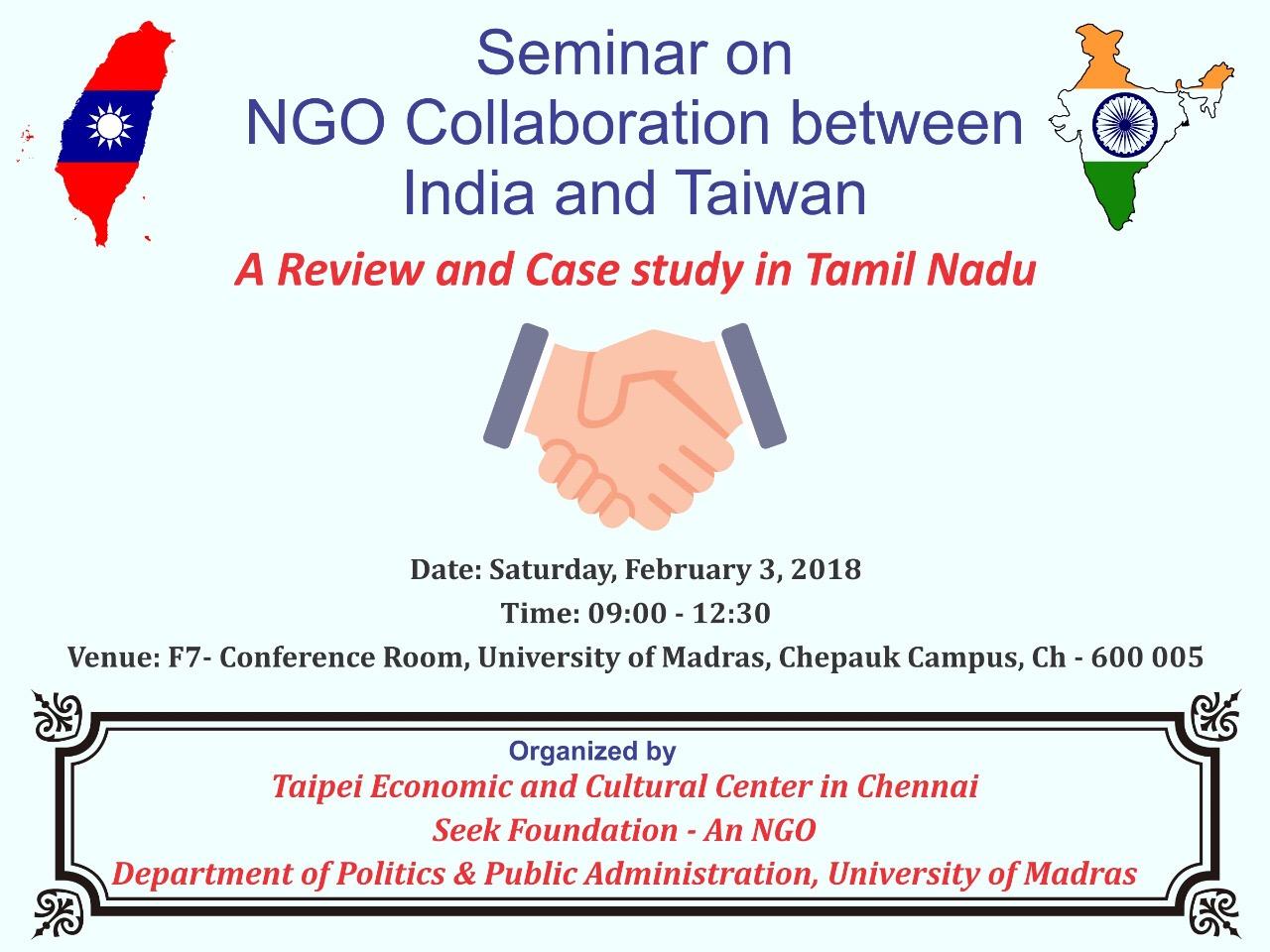 Seminar on
NGO Collaboration between
India and Taiwan

A Review and Case study in Tamil Nadu

Date: Saturday, February 3, 2018
Time: 09:00 - 12:30
Venue: F7- Conference Room, University of Madras, Chepauk Campus, Ch - 600 005

Organized by
Taipei Economic and Cultural Center in Chennai
Seek Foundation - An NGO
Department of Politics & Public Administration, University of Madras